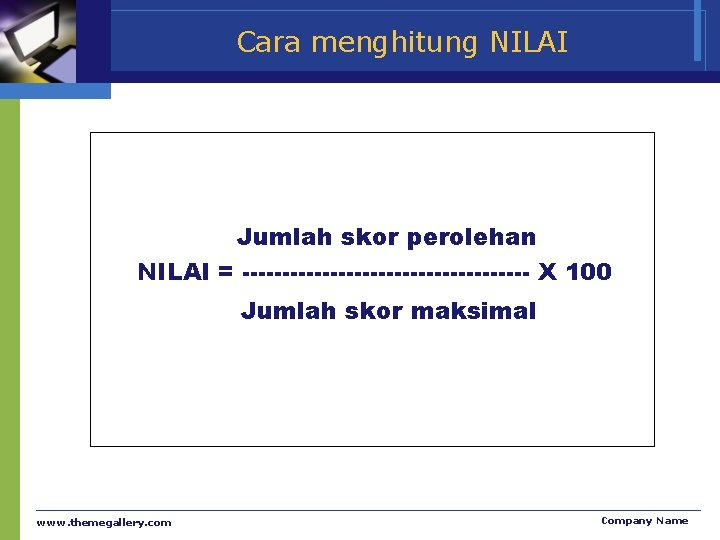 Cara menghitung NILAI

Jumlah skor perolehan
NILAI = ----------------------------------- X 100
Jumlah skor maksimal

www.themegallery.com

Company Name